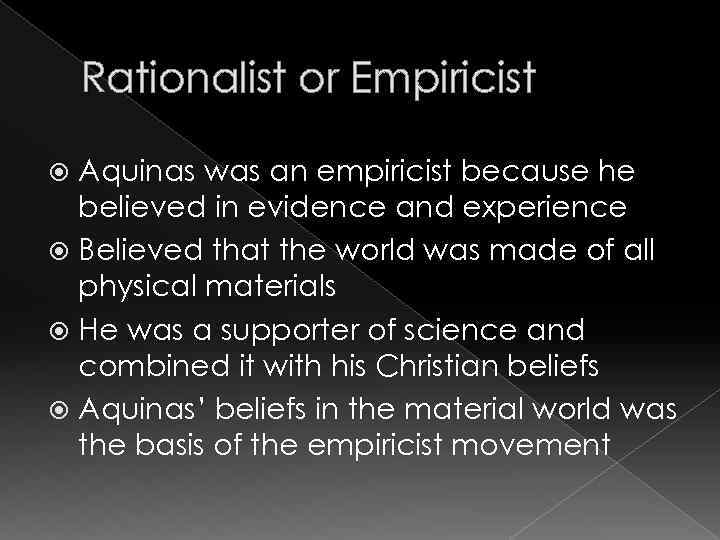 Rationalist or Empiricist

Aquinas was an empiricist because he believed in evidence and experience

Believed that the world was made of all physical materials

He was a supporter of science and combined it with his Christian beliefs

Aquinas' beliefs in the material world was the basis of the empiricist movement